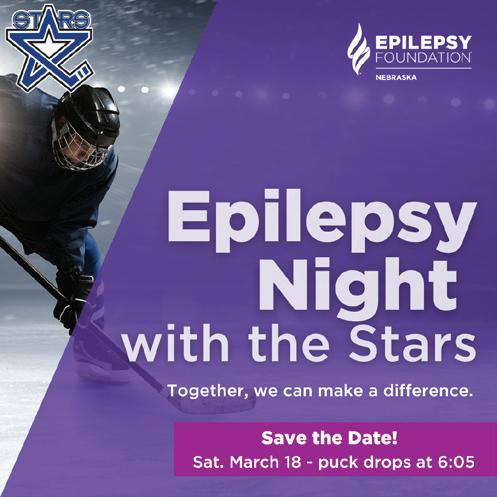 STARS

EPILEPSY FOUNDATION
NEBRASKA

Epilepsy Night with the Stars

Together, we can make a difference.

Save the Date!
Sat. March 18 - puck drops at 6:05